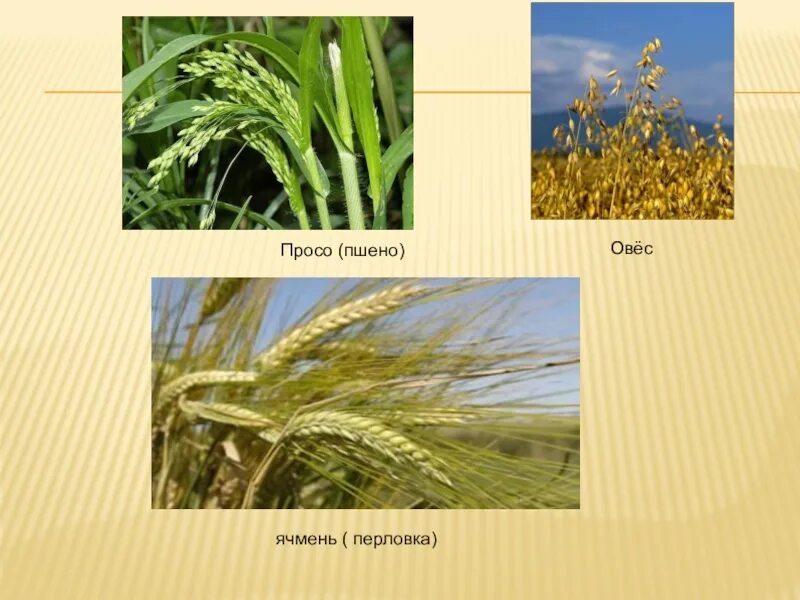 Просо (пшено)

Овёс

ячмень ( перловка)